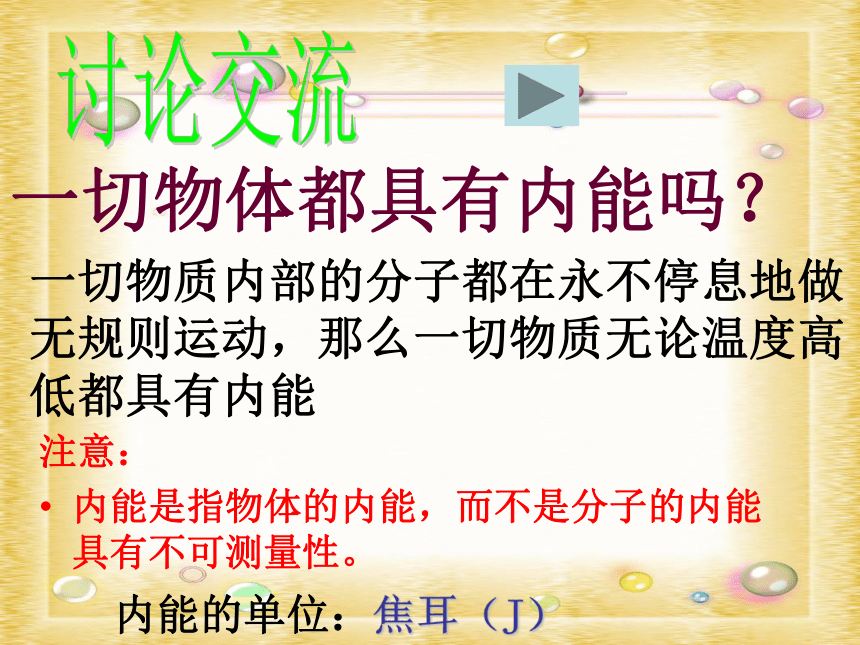 讨论交流

一切物体都具有内能吗？

一切物质内部的分子都在永不停息地做无规则运动，那么一切物质无论温度高低都具有内能

注意：

• 内能是指物体的内能，而不是分子的内能具有不可测量性。

内能的单位：焦耳（J）